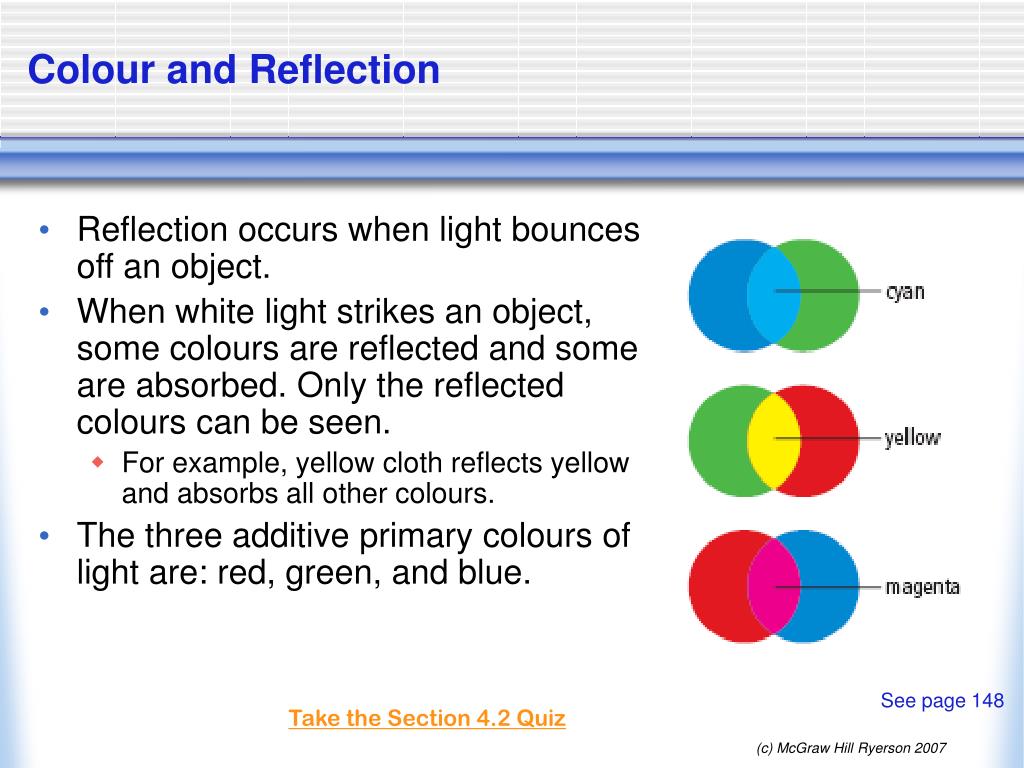 Colour and Reflection

• Reflection occurs when light bounces off an object.
• When white light strikes an object, some colours are reflected and some are absorbed. Only the reflected colours can be seen.
◆ For example, yellow cloth reflects yellow and absorbs all other colours.
• The three additive primary colours of light are: red, green, and blue.

cyan
yellow
magenta

See page 148

Take the Section 4.2 Quiz

(c) McGraw Hill Ryerson 2007